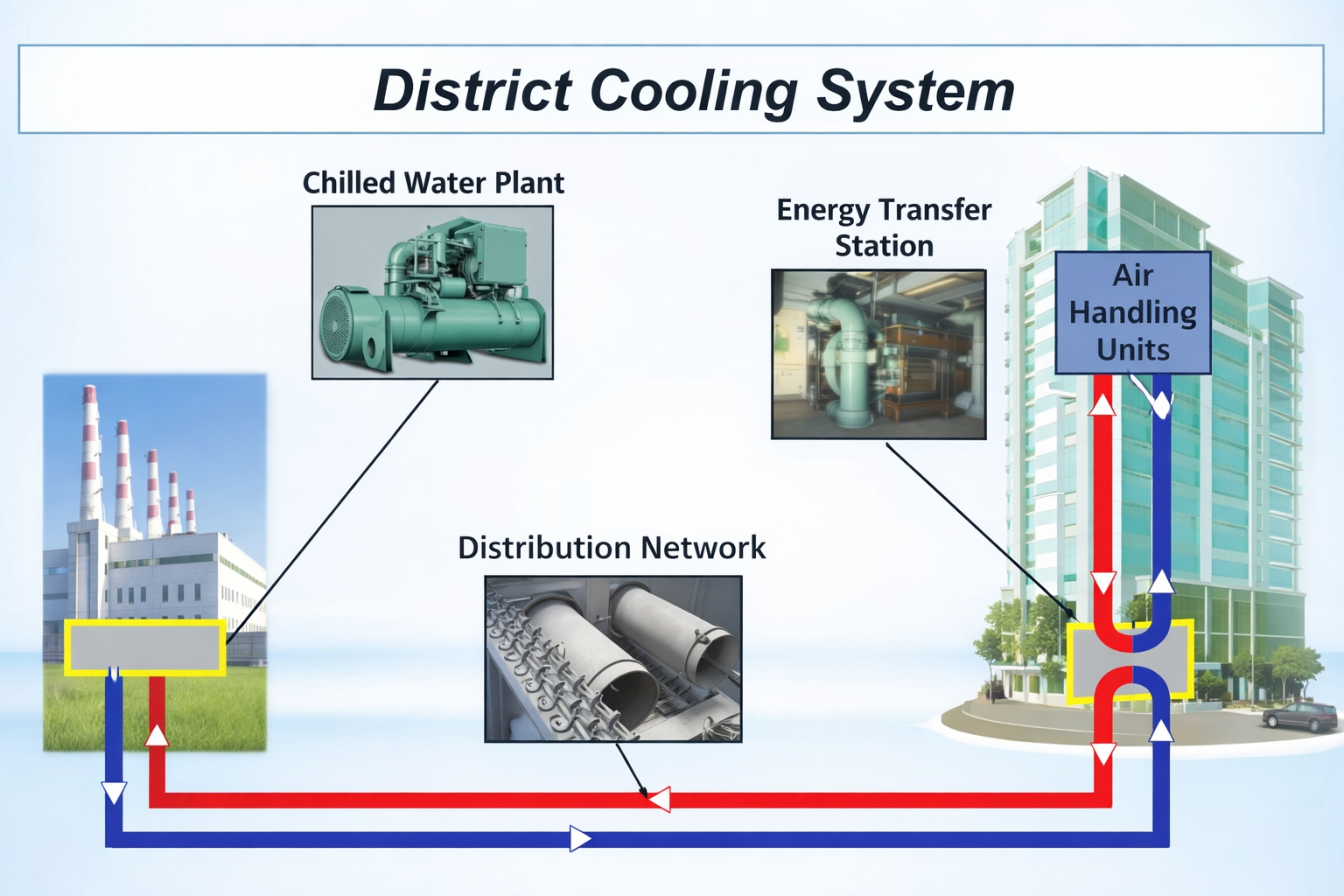 District Cooling System

Chilled Water Plant

Energy Transfer Station

Air Handling Units

Distribution Network